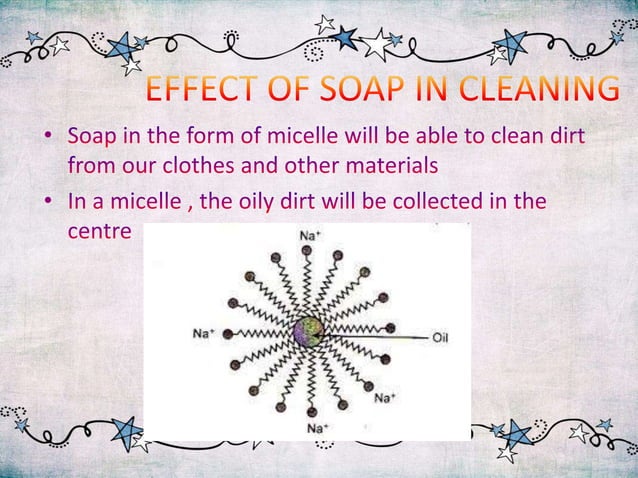 EFFECT OF SOAP IN CLEANING

• Soap in the form of micelle will be able to clean dirt from our clothes and other materials

• In a micelle , the oily dirt will be collected in the centre

$Na^+$

$Na^+$

Oil

$Na^+$

$Na^+$